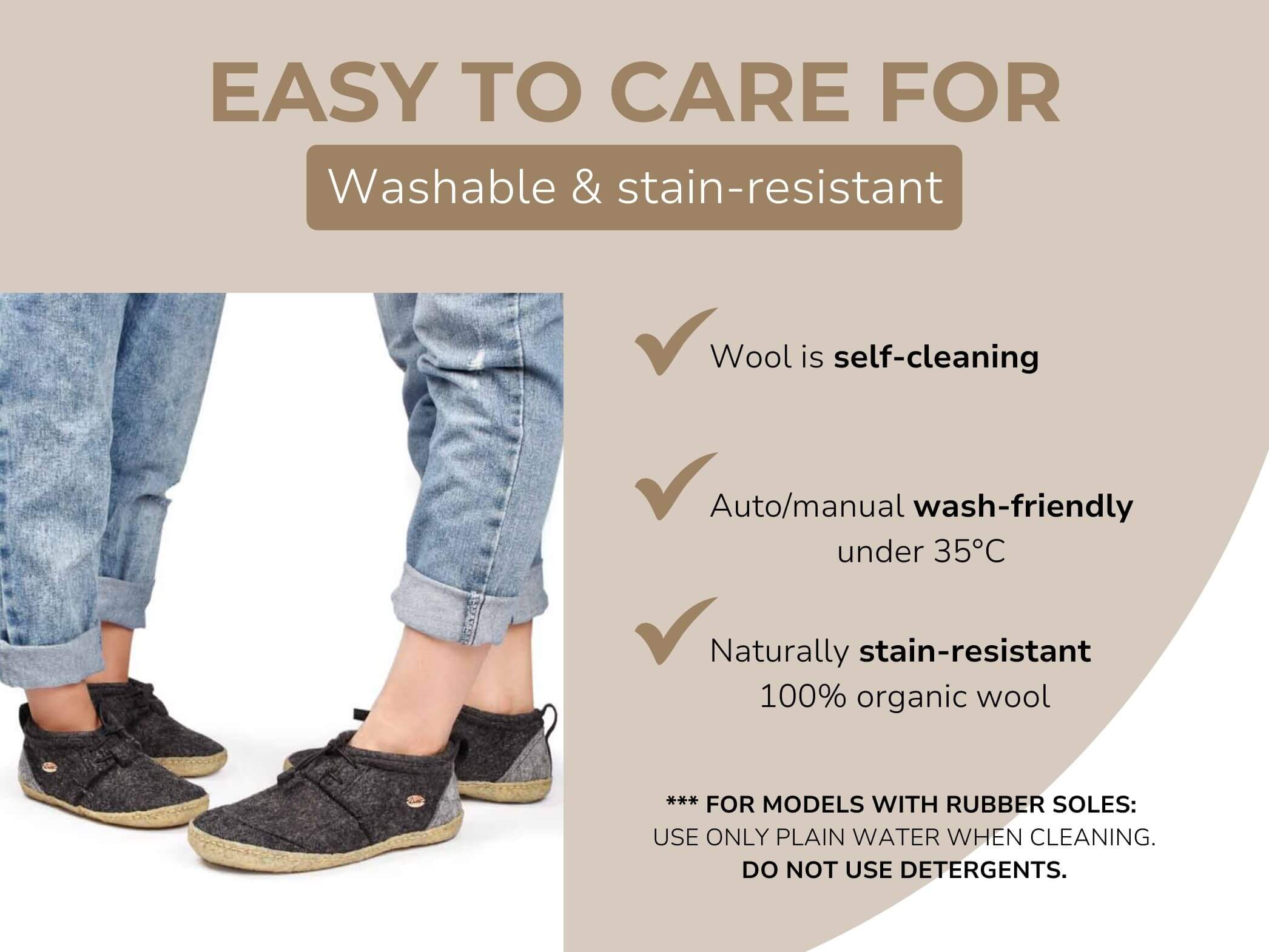 EASY TO CARE FOR

Washable & stain-resistant

Wool is self-cleaning

Auto/manual wash-friendly under 35°C

Naturally stain-resistant 100% organic wool

*** FOR MODELS WITH RUBBER SOLES:
USE ONLY PLAIN WATER WHEN CLEANING.
DO NOT USE DETERGENTS.